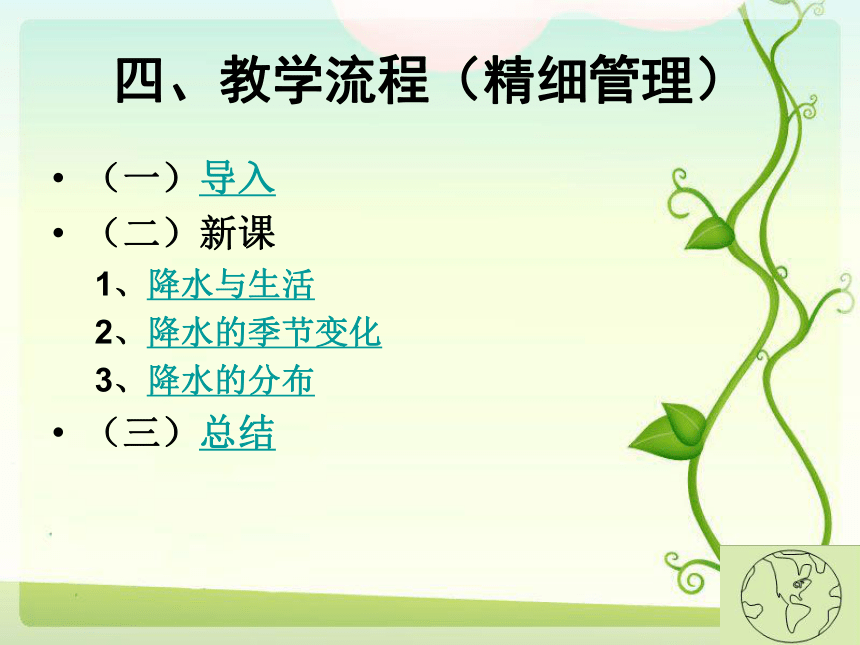 四、教学流程（精细管理）

• （一）导入
• （二）新课
1、降水与生活
2、降水的季节变化
3、降水的分布
• （三）总结